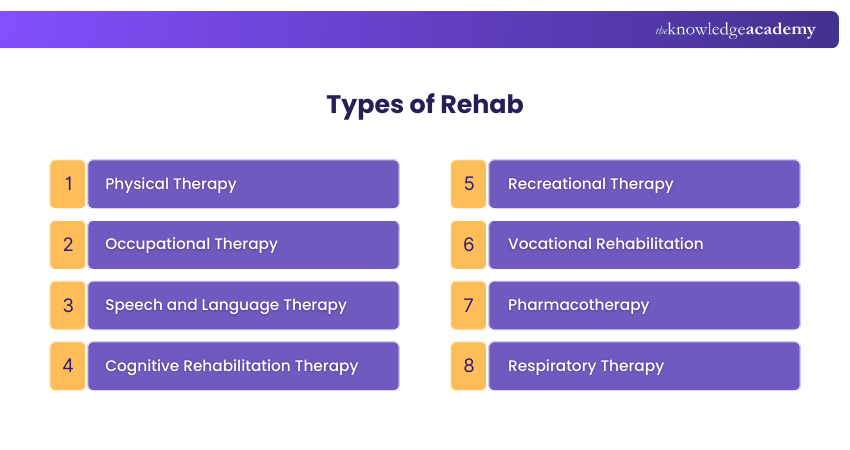 theknowledgeacademy

Types of Rehab

1 Physical Therapy

2 Occupational Therapy

3 Speech and Language Therapy

4 Cognitive Rehabilitation Therapy

5 Recreational Therapy

6 Vocational Rehabilitation

7 Pharmacotherapy

8 Respiratory Therapy